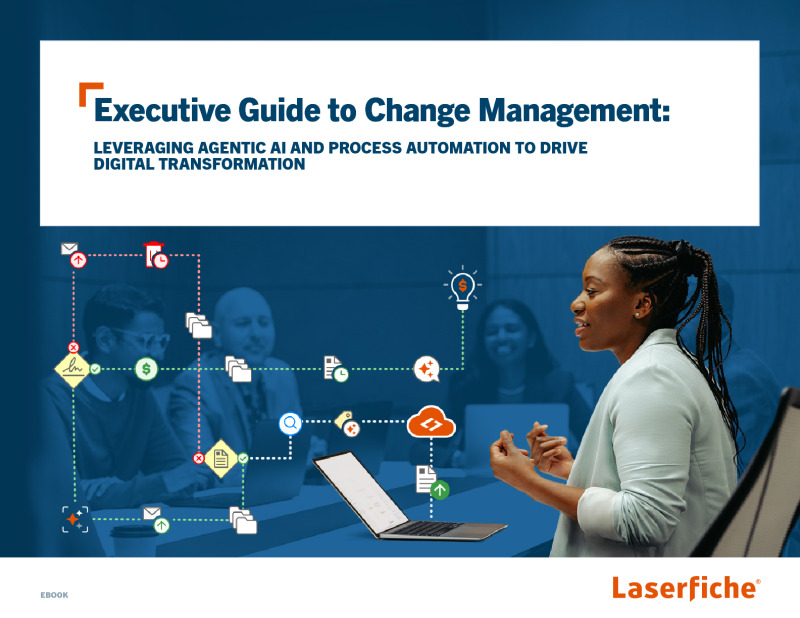 Executive Guide to Change Management:

LEVERAGING AGENTIC AI AND PROCESS AUTOMATION TO DRIVE DIGITAL TRANSFORMATION

EBOOK

Laserfiche®